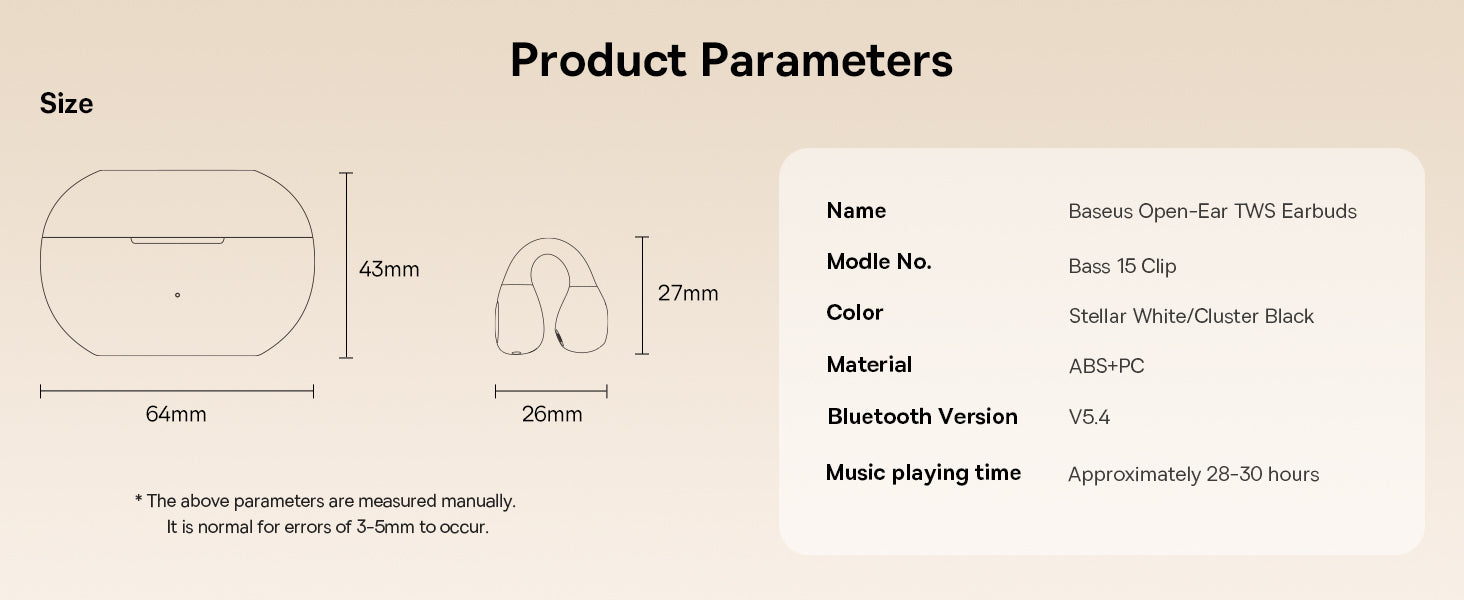 Product Parameters

Size

43mm

64mm

27mm

26mm

* The above parameters are measured manually.
It is normal for errors of 3-5mm to occur.

| Name | Baseus Open-Ear TWS Earbuds |
|---|---|
| Modle No. | Bass 15 Clip |
| Color | Stellar White/Cluster Black |
| Material | ABS+PC |
| Bluetooth Version | V5.4 |
| Music playing time | Approximately 28-30 hours |